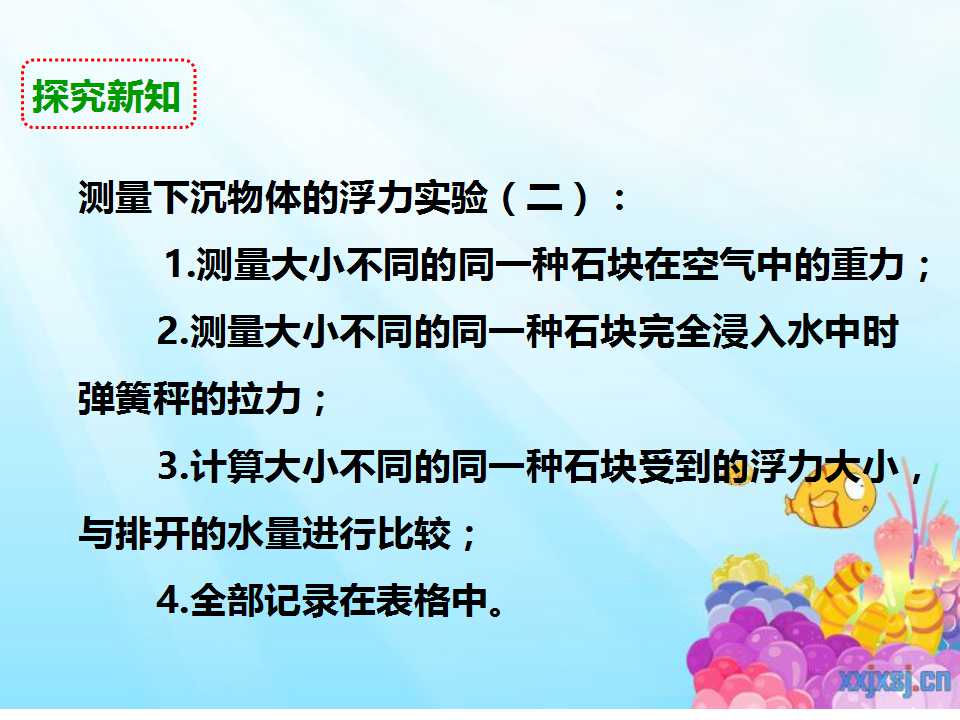 探究新知

测量下沉物体的浮力实验（二）：

1.测量大小不同的同一种石块在空气中的重力；

2.测量大小不同的同一种石块完全浸入水中时弹簧秤的拉力；

3.计算大小不同的同一种石块受到的浮力大小，与排开的水量进行比较；

4.全部记录在表格中。

xxjxsj.cn